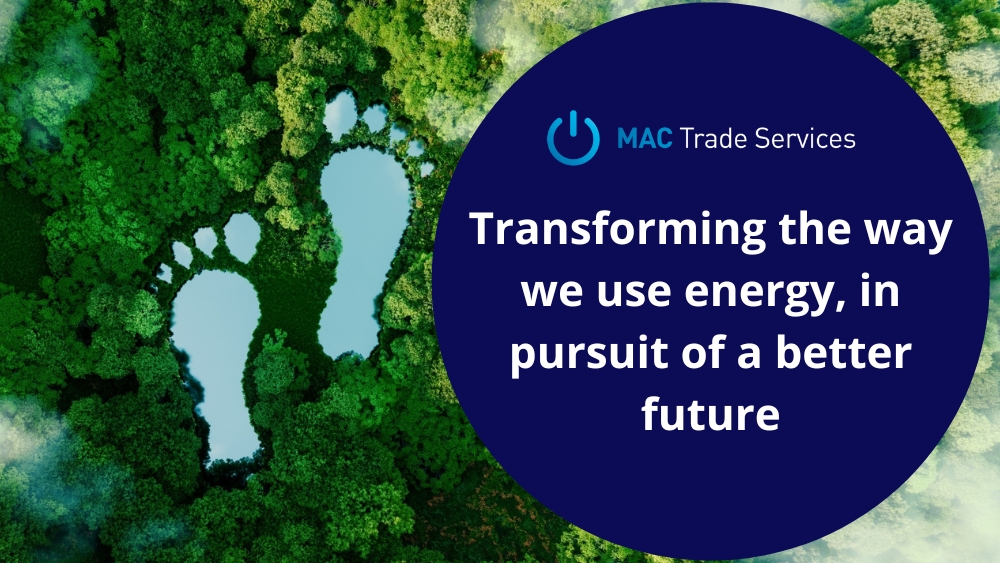 MAC Trade Services

Transforming the way we use energy, in pursuit of a better future